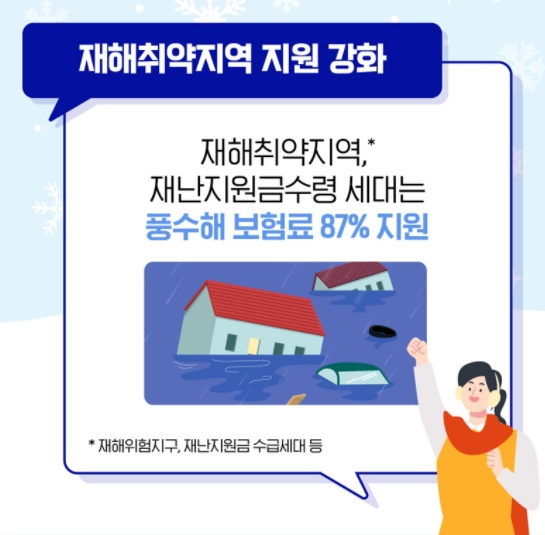 재해취약지역 지원 강화

재해취약지역,*
재난지원금수령 세대는
풍수해 보험료 87% 지원

* 재해위험지구, 재난지원금 수급세대 등